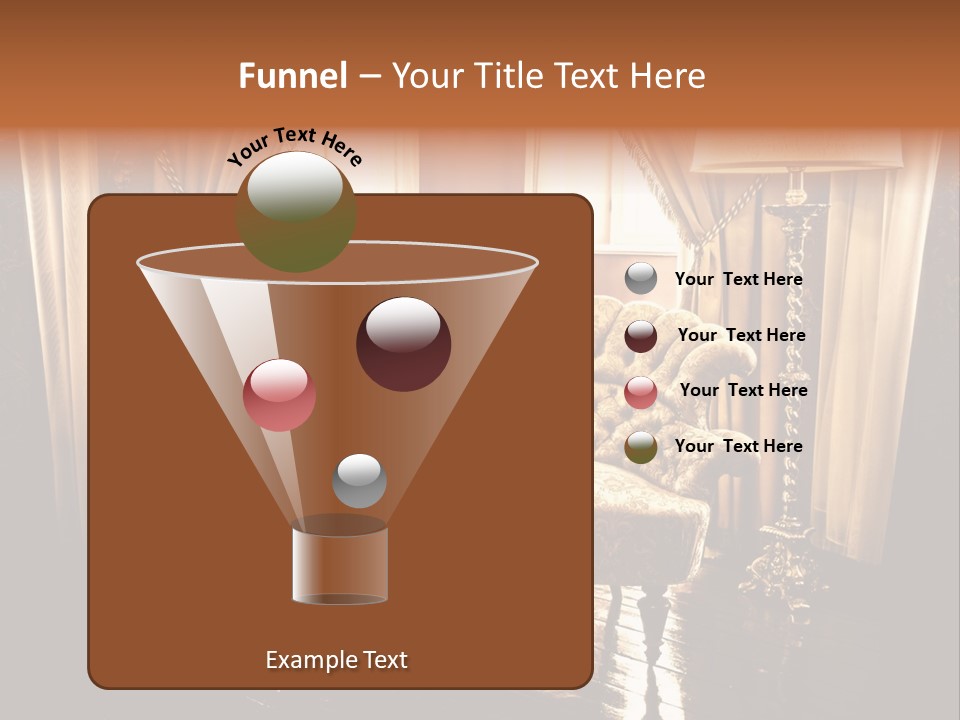 Funnel – Your Title Text Here

Your Text Here

Your Text Here

Your Text Here

Your Text Here

Your Text Here

Example Text